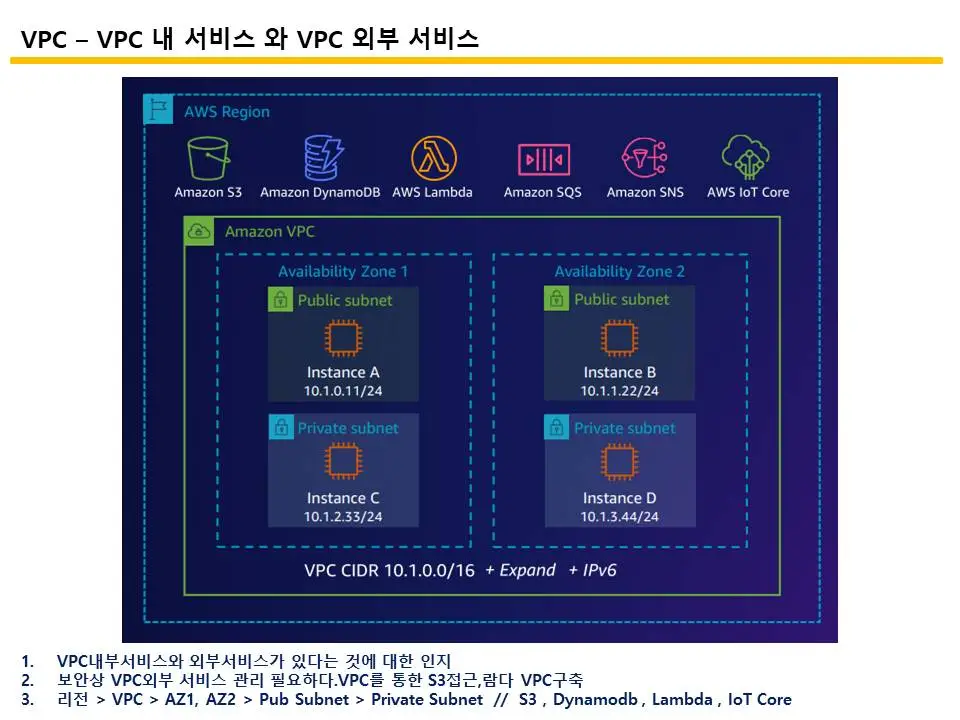 VPC – VPC 내 서비스 와 VPC 외부 서비스

AWS Region

Amazon S3
Amazon DynamoDB
AWS Lambda
Amazon SQS
Amazon SNS
AWS IoT Core

Amazon VPC

Availability Zone 1
Public subnet
Instance A
10.1.0.11/24
Private subnet
Instance C
10.1.2.33/24

Availability Zone 2
Public subnet
Instance B
10.1.1.22/24
Private subnet
Instance D
10.1.3.44/24

VPC CIDR 10.1.0.0/16 + Expand + IPv6

1. VPC내부서비스와 외부서비스가 있다는 것에 대한 인지
2. 보안상 VPC외부 서비스 관리 필요하다.VPC를 통한 S3접근,람다 VPC구축
3. 리전 > VPC > AZ1, AZ2 > Pub Subnet > Private Subnet // S3 , Dynamodb , Lambda , IoT Core